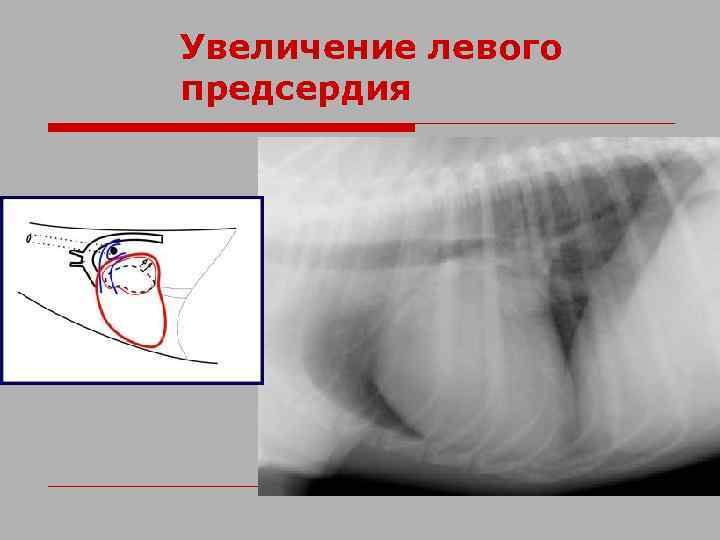 Увеличение левого предсердия